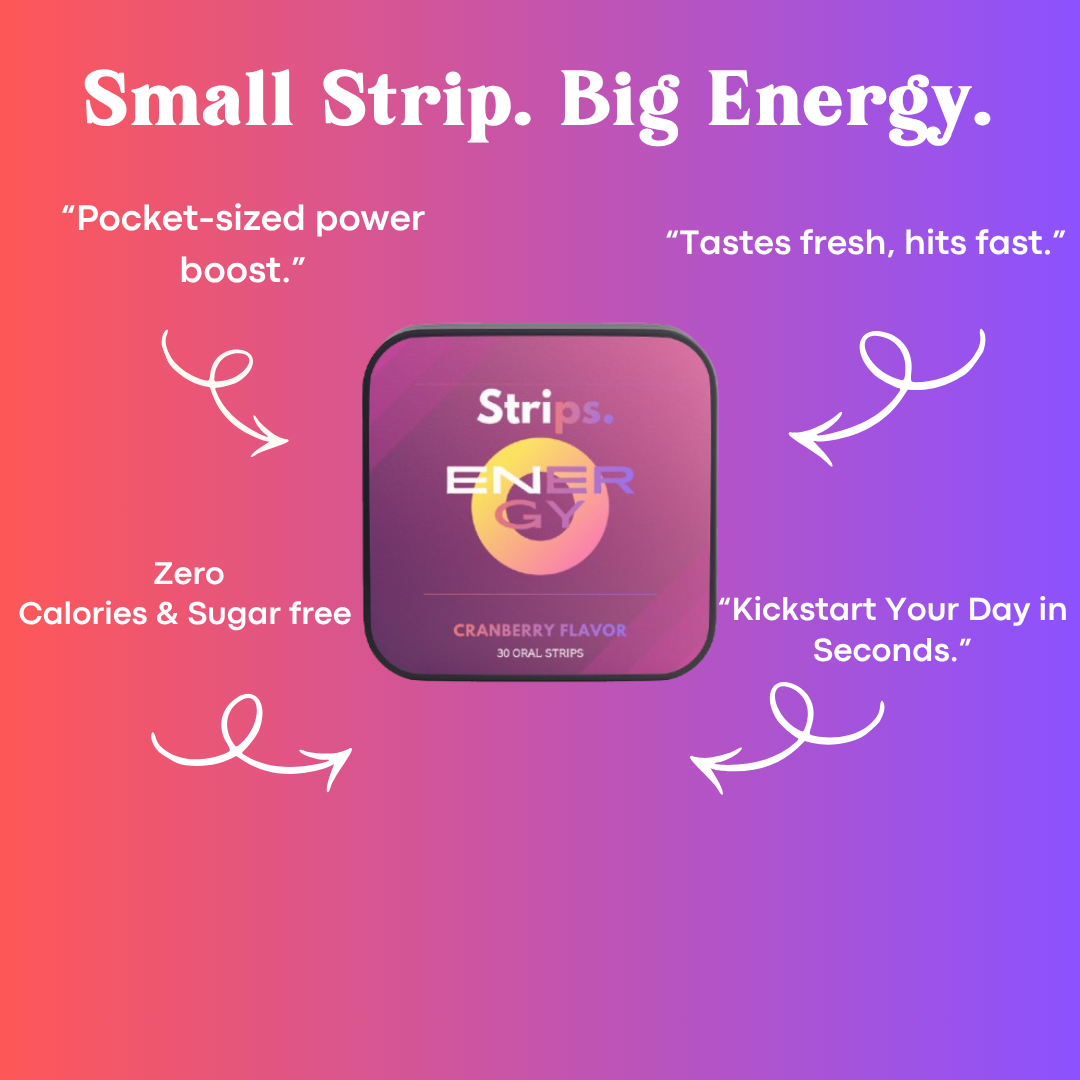 Small Strip. Big Energy.

“Pocket-sized power boost.”

“Tastes fresh, hits fast.”

Strips.

ENER
GY

CRANBERRY FLAVOR
30 ORAL STRIPS

Zero
Calories & Sugar free

“Kickstart Your Day in Seconds.”